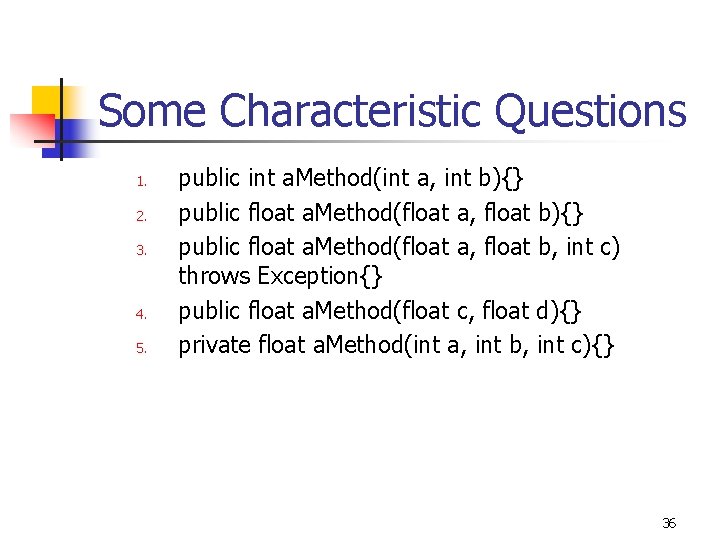 Some Characteristic Questions

1. public int aMethod(int a, int b){}
2. public float aMethod(float a, float b){}
3. public float aMethod(float a, float b, int c) throws Exception{}
4. public float aMethod(float c, float d){}
5. private float aMethod(int a, int b, int c){}

36